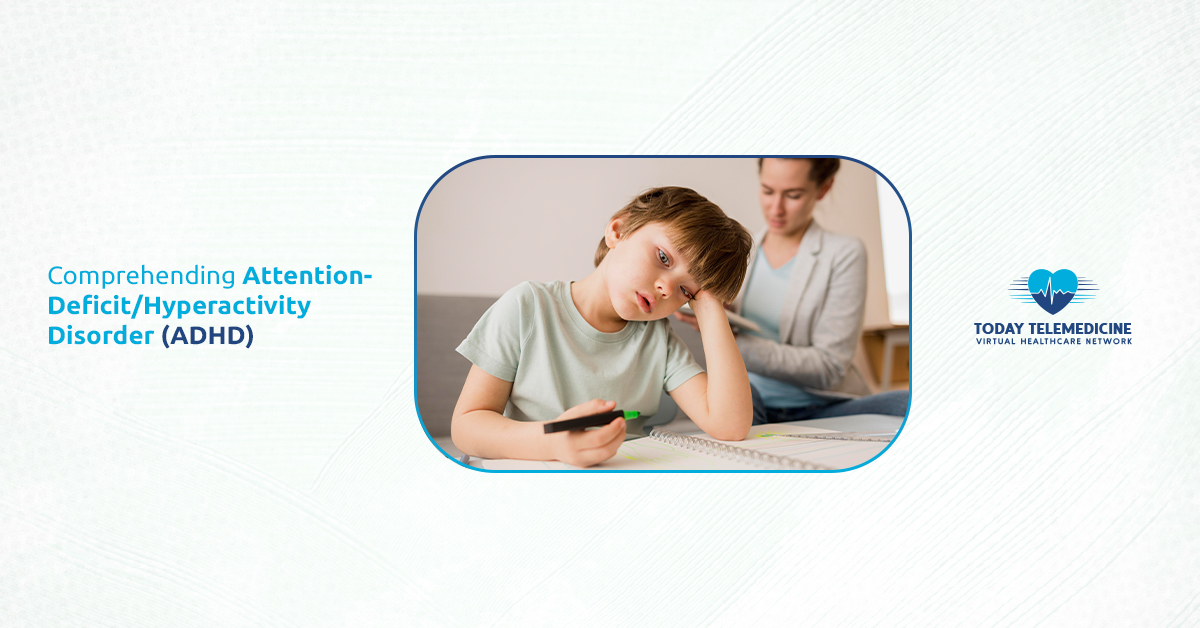 Comprehending Attention-Deficit/Hyperactivity Disorder (ADHD)

TODAY TELEMEDICINE
VIRTUAL HEALTHCARE NETWORK